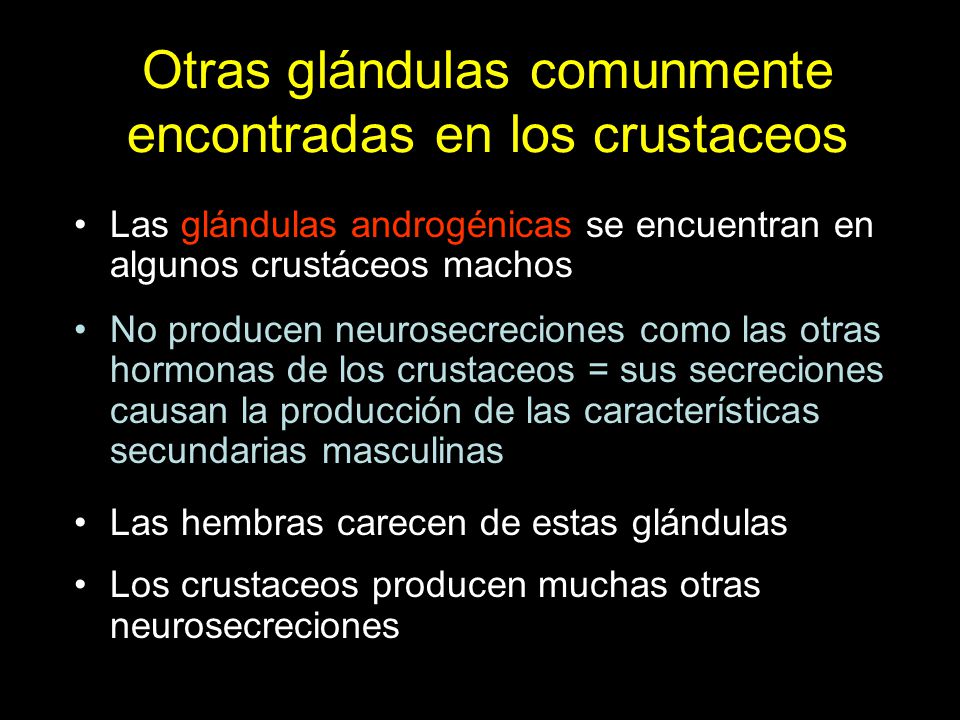 Otras glándulas comunmente encontradas en los crustaceos

• Las glándulas androgénicas se encuentran en algunos crustáceos machos

• No producen neurosecreciones como las otras hormonas de los crustaceos = sus secreciones causan la producción de las características secundarias masculinas

• Las hembras carecen de estas glándulas

• Los crustaceos producen muchas otras neurosecreciones